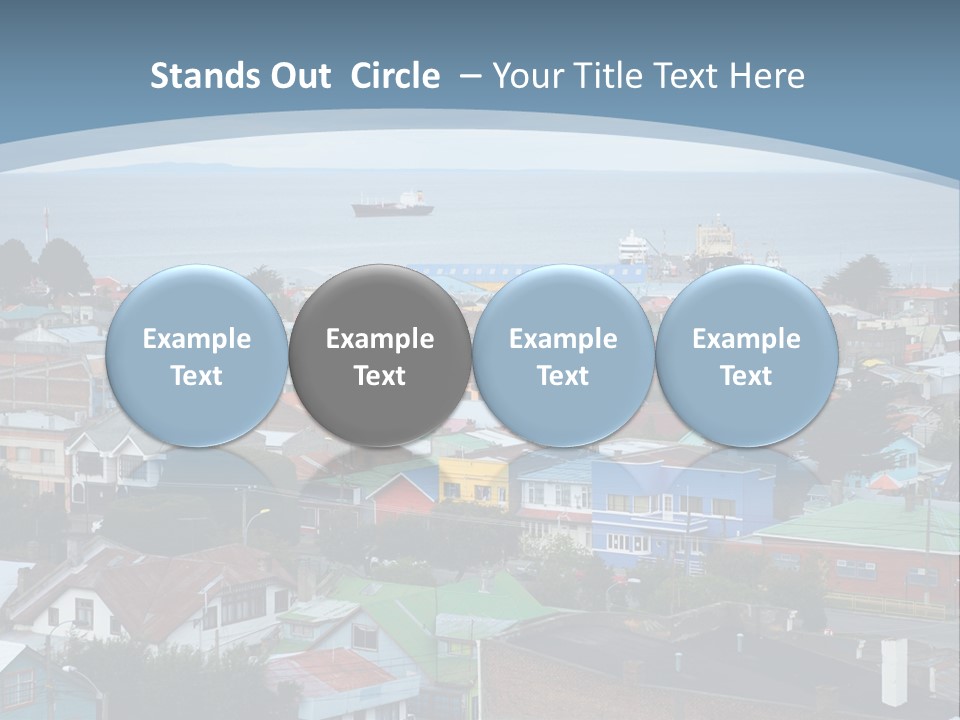 Stands Out Circle – Your Title Text Here

Example Text

Example Text

Example Text

Example Text